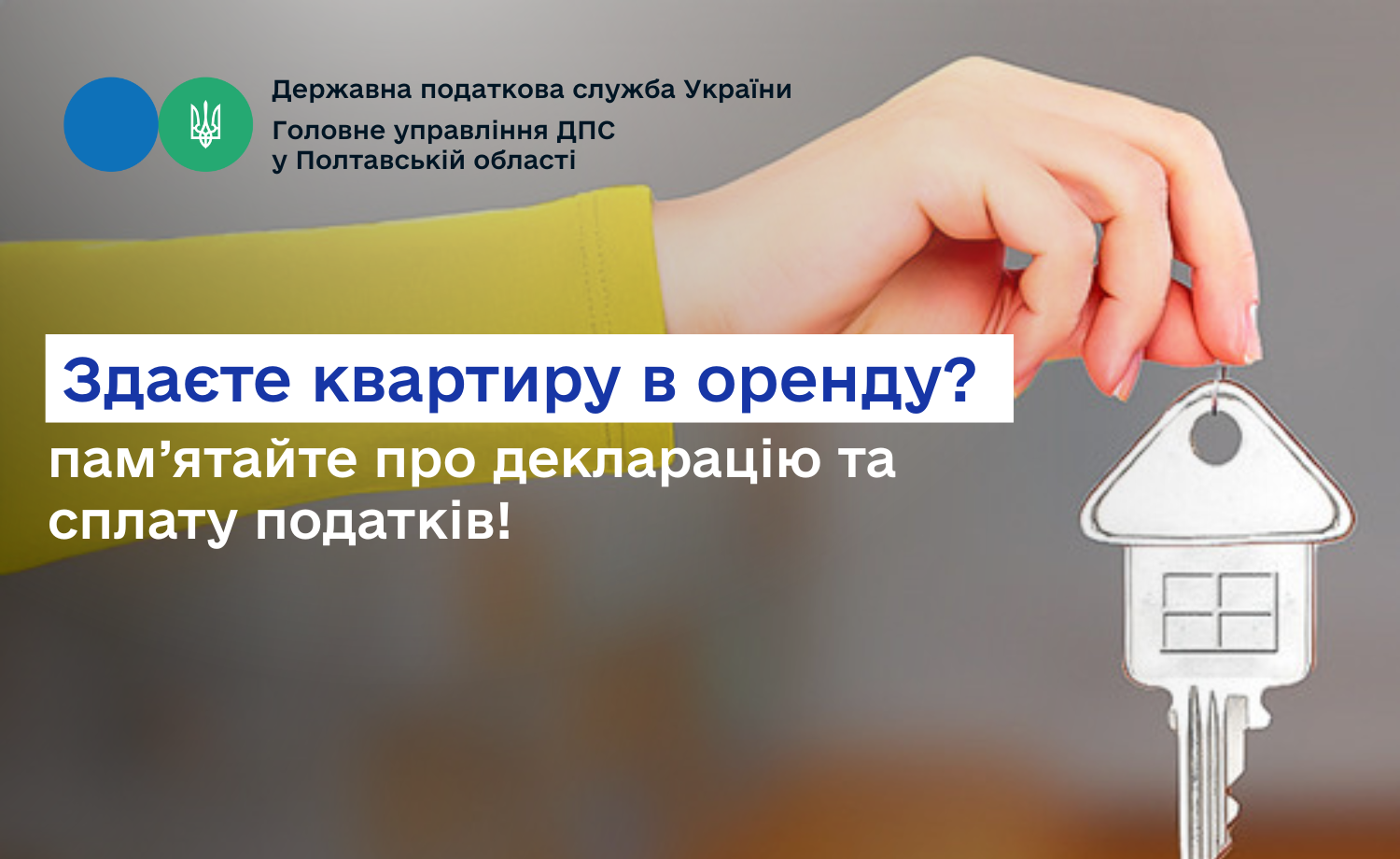 Державна податкова служба України
Головне управління ДПС у Полтавській області

Здаєте квартиру в оренду?

пам’ятайте про декларацію та сплату податків!